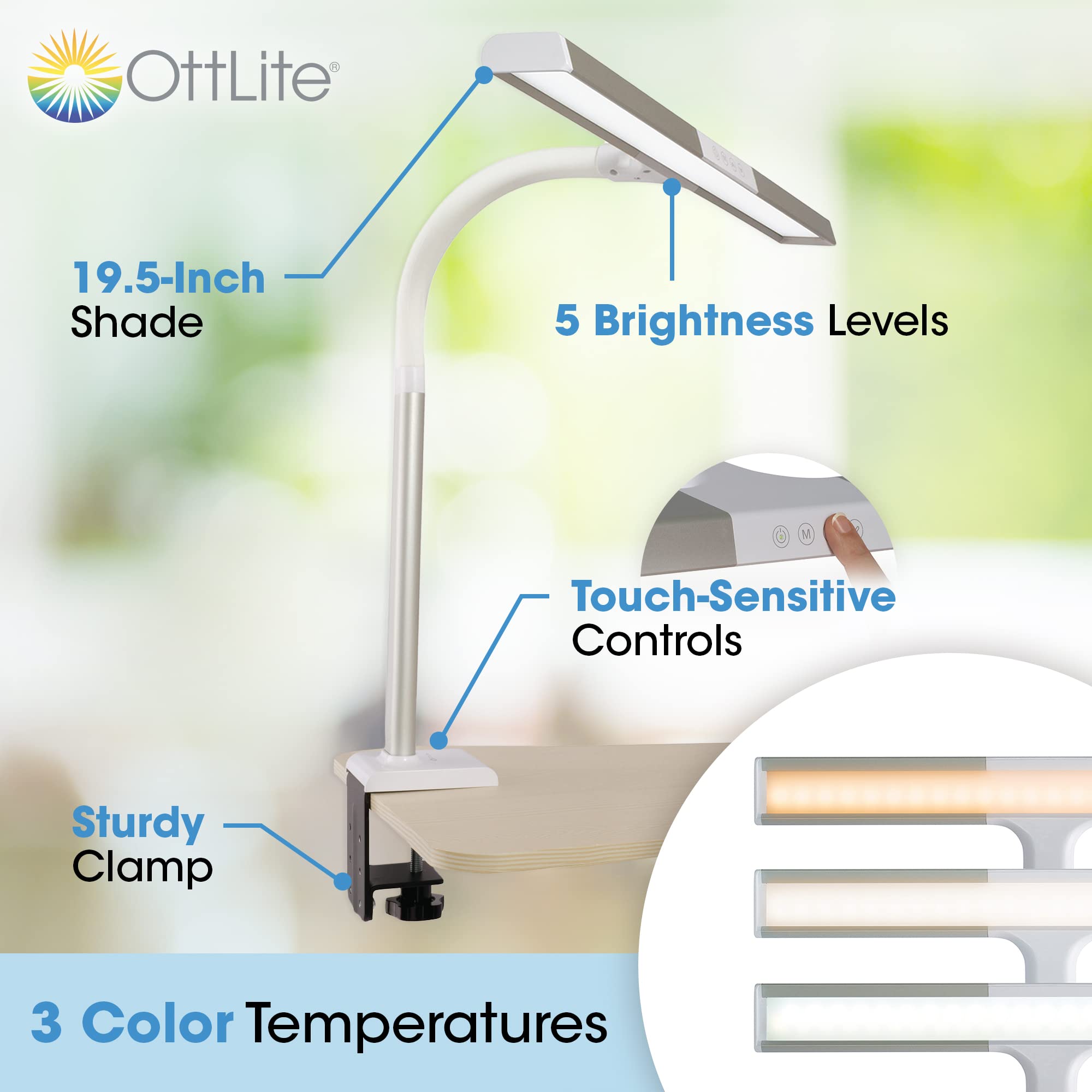 OttLite®

19.5-Inch Shade

5 Brightness Levels

M

Touch-Sensitive Controls

Sturdy Clamp

3 Color Temperatures